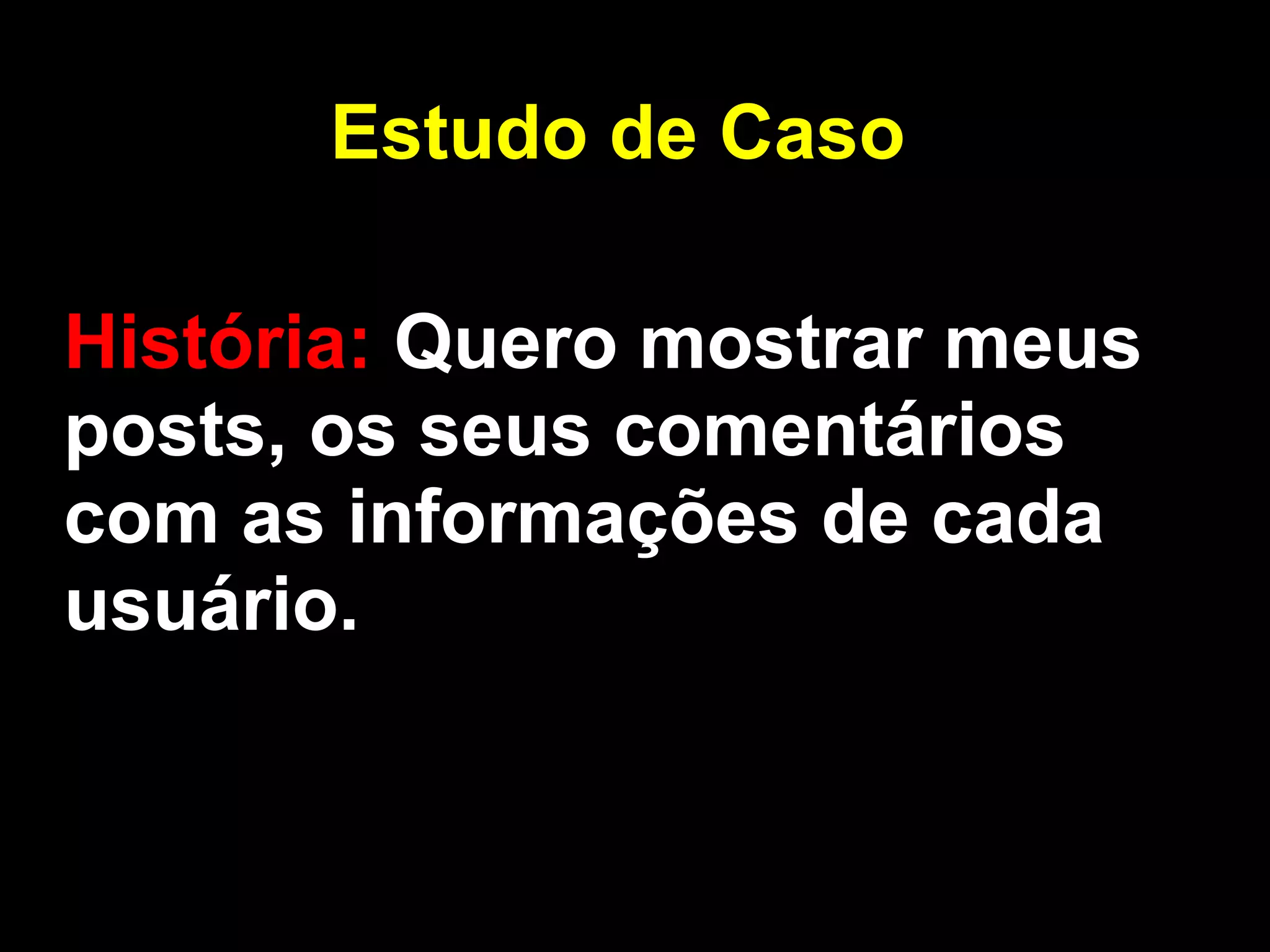 Estudo de Caso

História: Quero mostrar meus posts, os seus comentários com as informações de cada usuário.